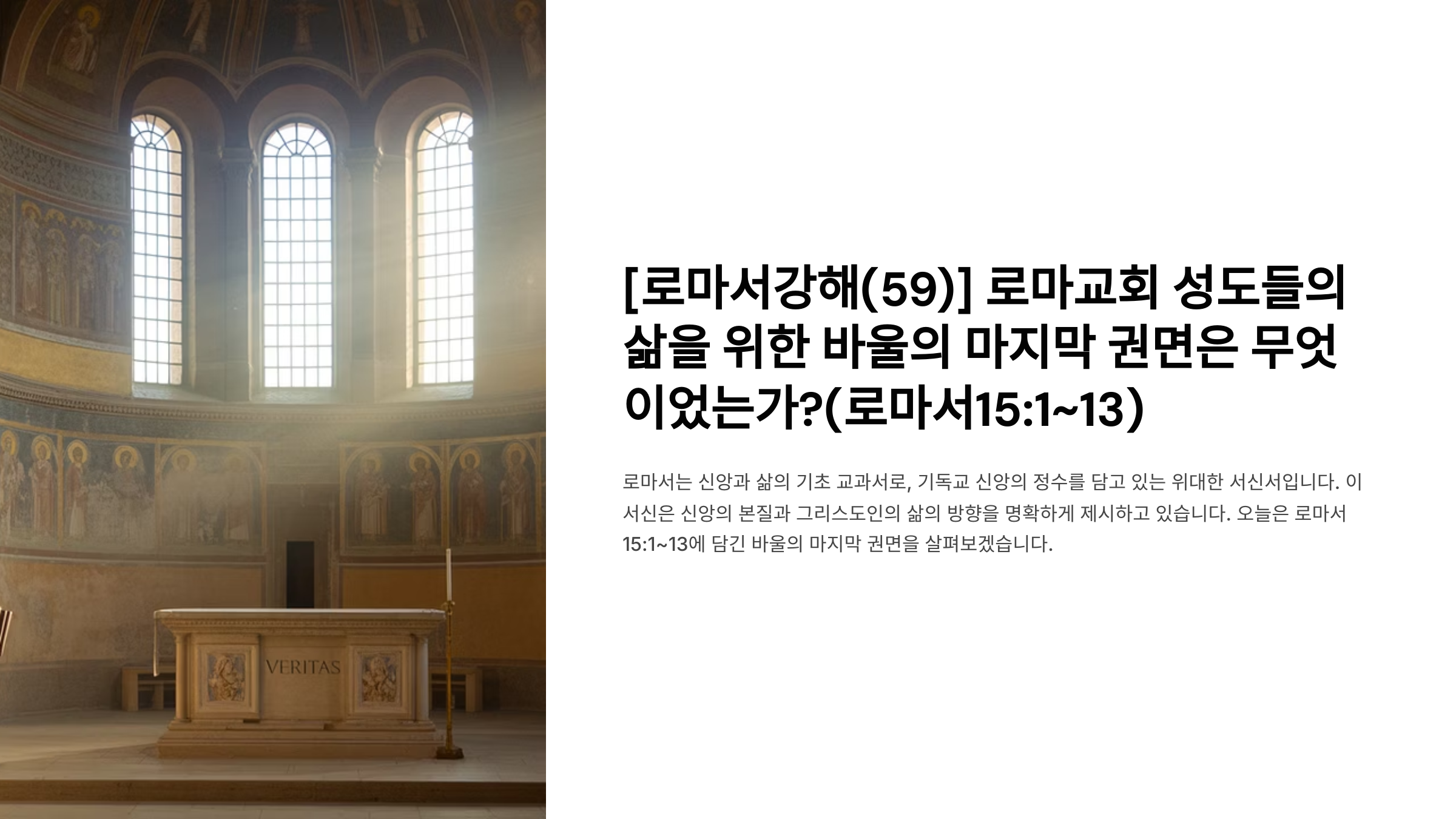 VERITAS

[로마서강해(59)] 로마교회 성도들의 삶을 위한 바울의 마지막 권면은 무엇이었는가?(로마서15:1~13)

로마서는 신앙과 삶의 기초 교과서로, 기독교 신앙의 정수를 담고 있는 위대한 서신서입니다. 이 서신은 신앙의 본질과 그리스도인의 삶의 방향을 명확하게 제시하고 있습니다. 오늘은 로마서 15:1~13에 담긴 바울의 마지막 권면을 살펴보겠습니다.